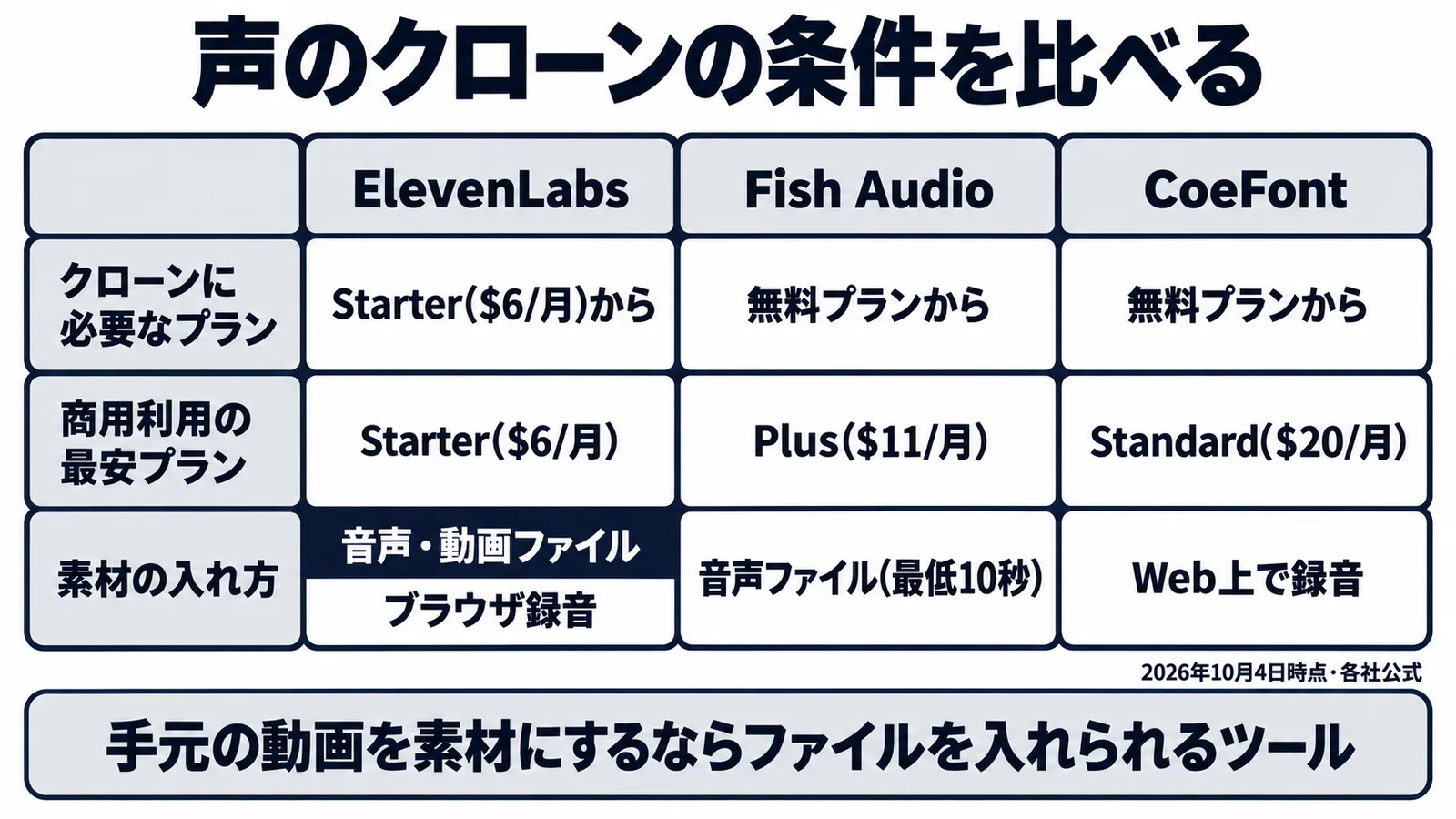 声のクローンの条件を比べる

|  | ElevenLabs | Fish Audio | CoeFont |
|---|---|---|---|
| クローンに必要なプラン | Starter($6/月)から | 無料プランから | 無料プランから |
| 商用利用の最安プラン | Starter($6/月) | Plus($11/月) | Standard($20/月) |
| 素材の入れ方 | 音声・動画ファイル ブラウザ録音 | 音声ファイル(最低10秒) | Web上で録音 |

2026年10月4日時点・各社公式

手元の動画を素材にするならファイルを入れられるツール